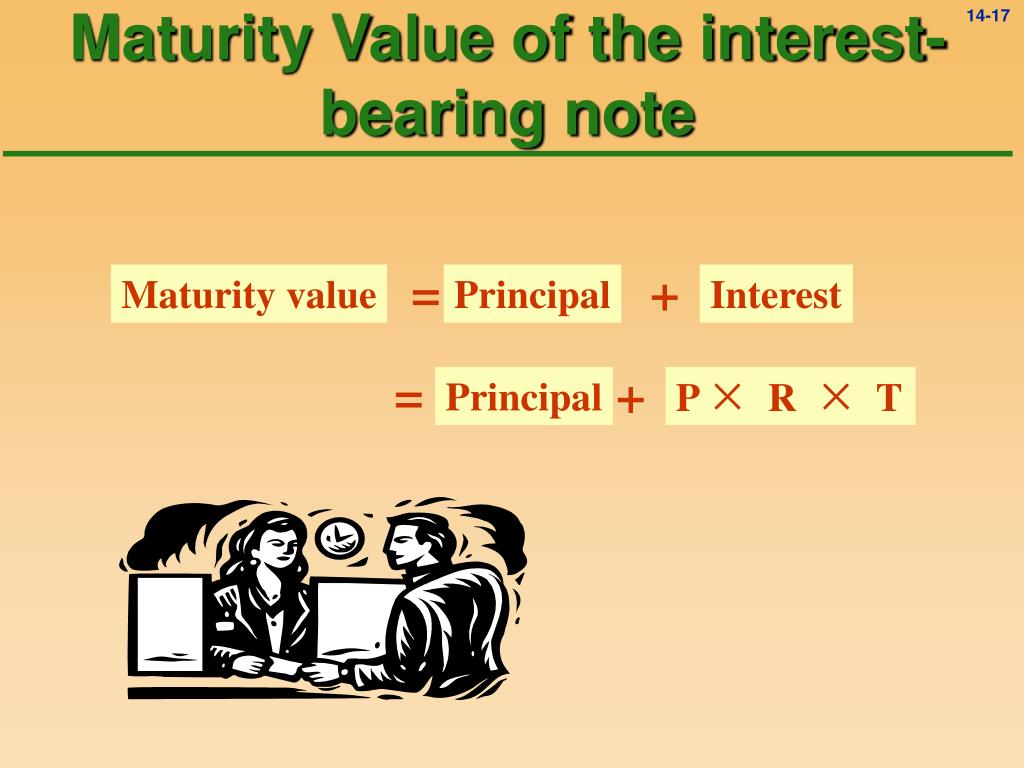 14-17

Maturity Value of the interest-bearing note

Maturity value = Principal + Interest

= Principal + P $\times$ R $\times$ T